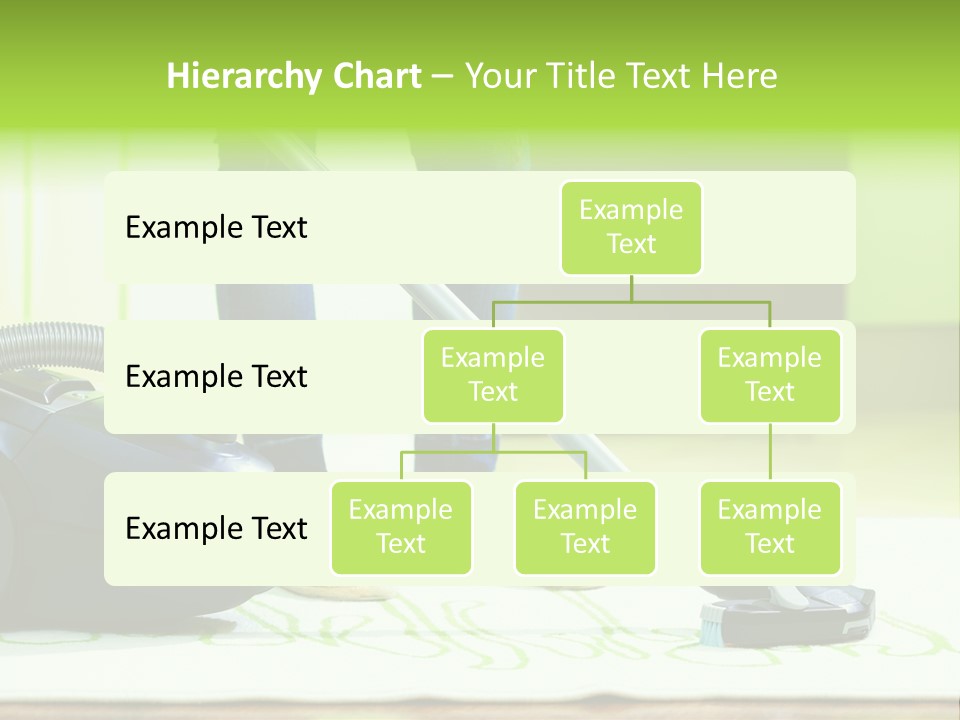 Hierarchy Chart – Your Title Text Here

Example Text

Example Text

Example Text

Example Text

Example Text

Example Text

Example Text

Example Text

Example Text